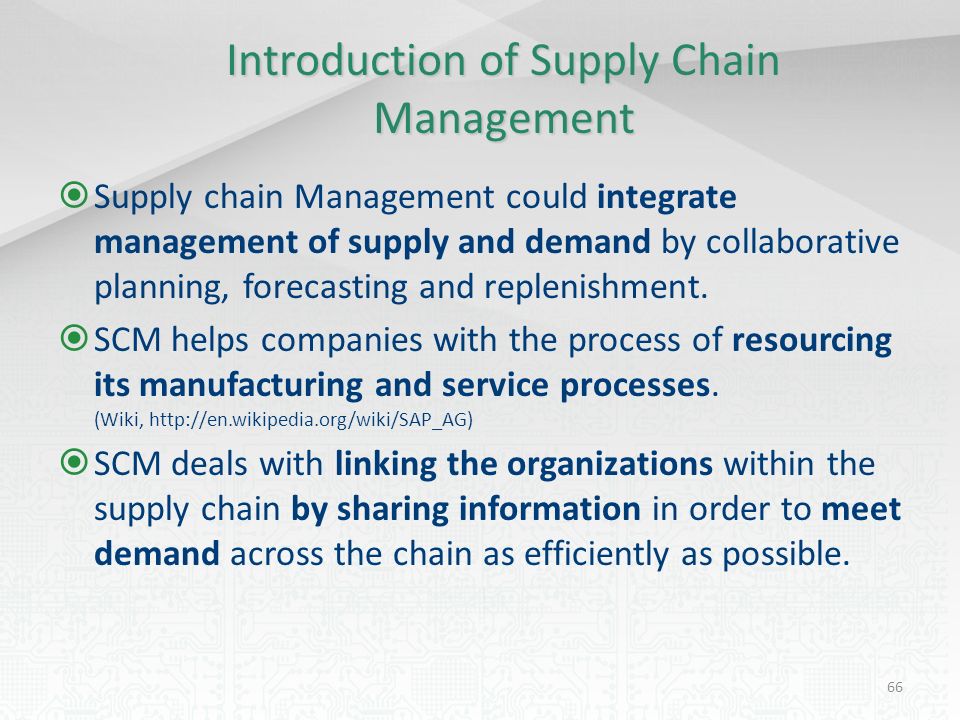 Introduction of Supply Chain Management

Supply chain Management could integrate management of supply and demand by collaborative planning, forecasting and replenishment.

SCM helps companies with the process of resourcing its manufacturing and service processes.
(Wiki, http://en.wikipedia.org/wiki/SAP_AG)

SCM deals with linking the organizations within the supply chain by sharing information in order to meet demand across the chain as efficiently as possible.

66